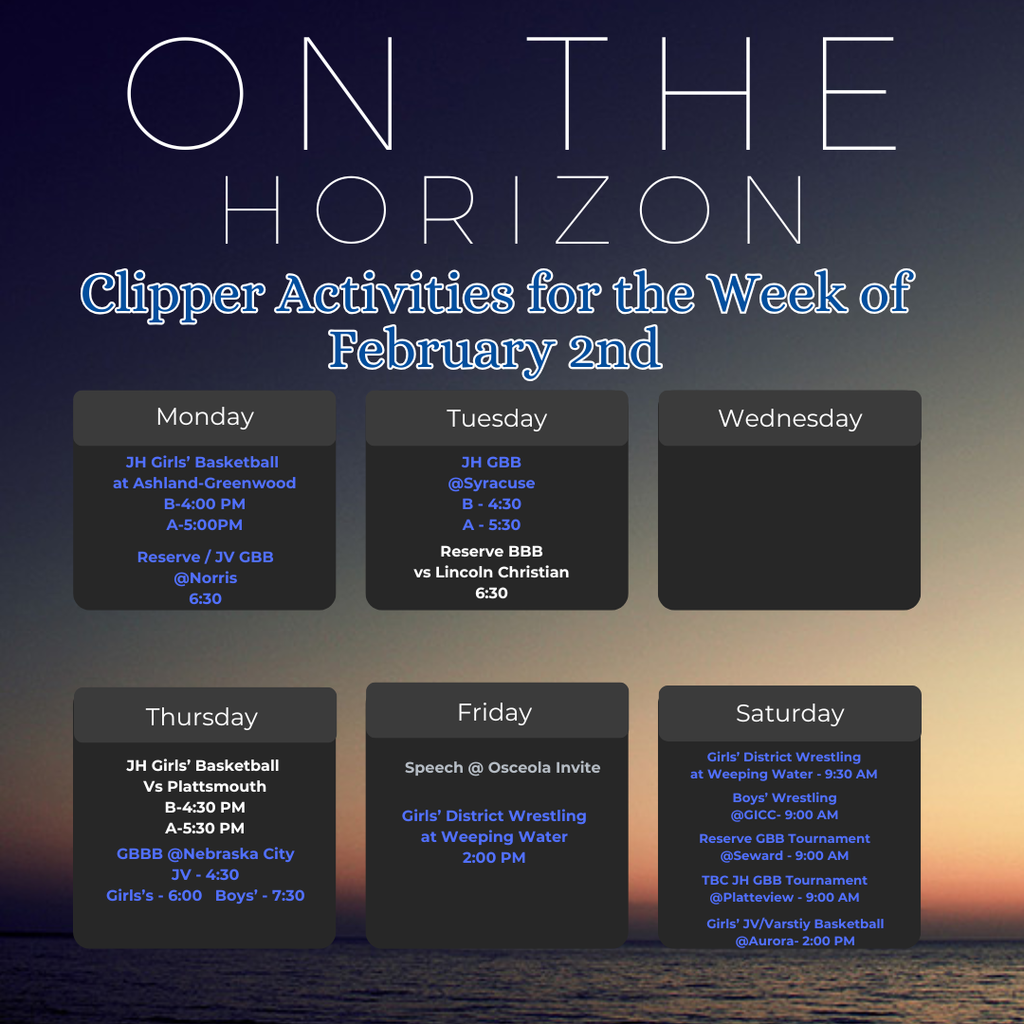 ON THE HORIZON

Clipper Activities for the Week of February 2nd

Monday

JH Girls' Basketball at Ashland-Greenwood
B-4:00 PM
A-5:00PM

Reserve / JV GBB
@Norris
6:30

Tuesday

JH GBB
@Syracuse
B - 4:30
A - 5:30

Reserve BBB
vs Lincoln Christian
6:30

Wednesday

Thursday

JH Girls' Basketball
Vs Plattsmouth
B-4:30 PM
A-5:30 PM

GBBB @Nebraska City
JV - 4:30
Girls's - 6:00 Boys' - 7:30

Friday

Speech @ Osceola Invite

Girls' District Wrestling at Weeping Water
2:00 PM

Saturday

Girls' District Wrestling at Weeping Water - 9:30 AM

Boys' Wrestling
@GICC- 9:00 AM

Reserve GBB Tournament
@Seward - 9:00 AM

TBC JH GBB Tournament
@Platteview - 9:00 AM

Girls' JV/Varstiy Basketball
@Aurora- 2:00 PM